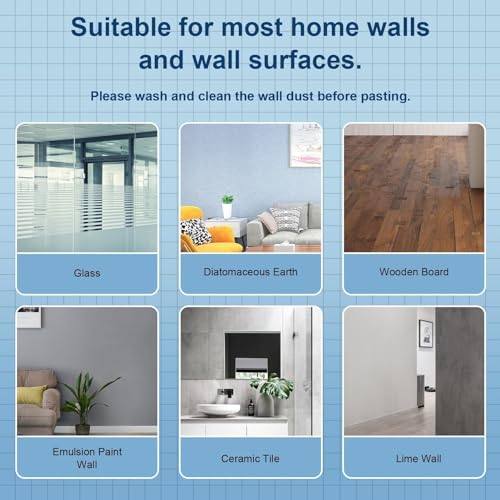 Suitable for most home walls and wall surfaces.

Please wash and clean the wall dust before pasting.

Glass

Diatomaceous Earth

Wooden Board

Emulsion Paint Wall

Ceramic Tile

Lime Wall